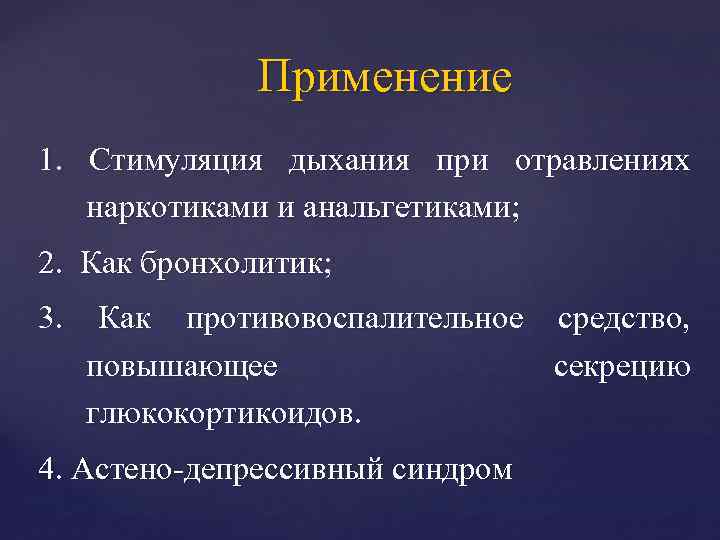 Применение

1. Стимуляция дыхания при отравлениях наркотиками и анальгетиками;

2. Как бронхолитик;

3. Как противовоспалительное средство, повышающее секрецию глюкокортикоидов.

4. Астено-депрессивный синдром